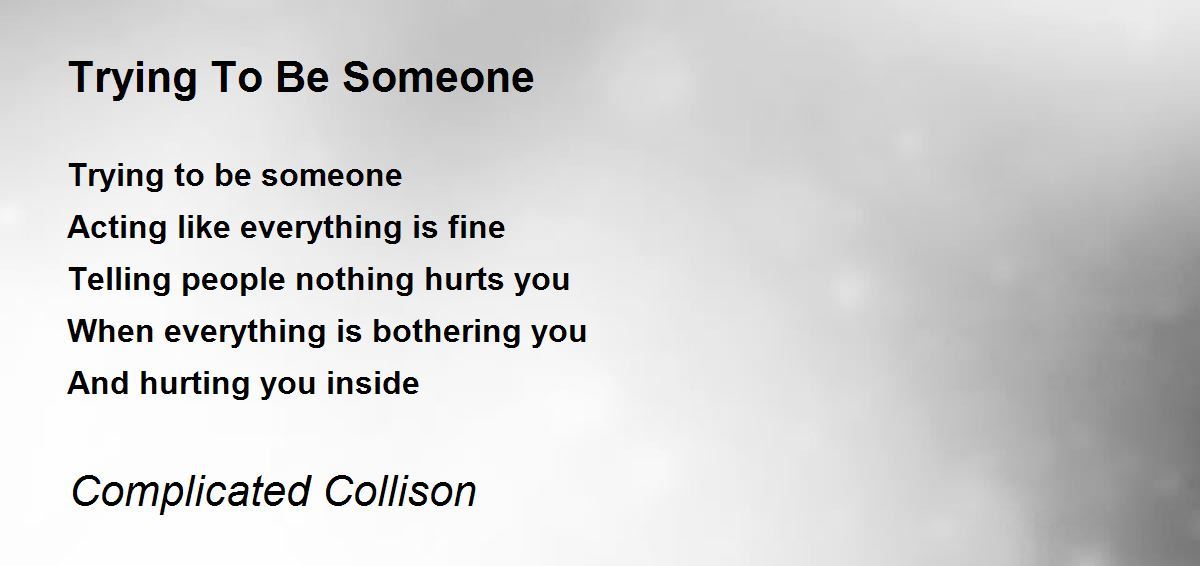 Trying To Be Someone

Trying to be someone
Acting like everything is fine
Telling people nothing hurts you
When everything is bothering you
And hurting you inside

Complicated Collison